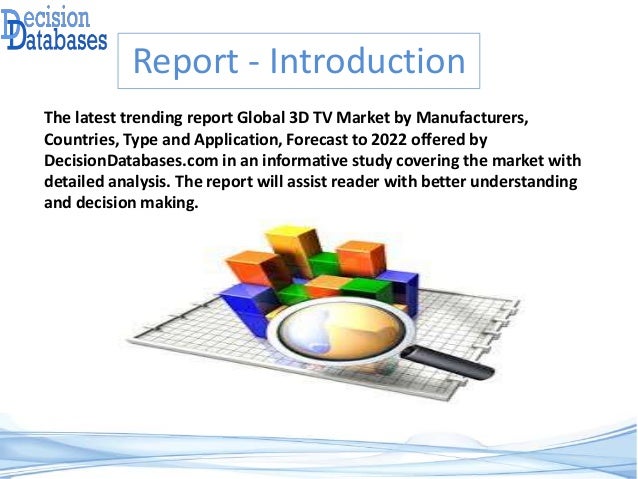 Decision Databases

Report - Introduction

The latest trending report Global 3D TV Market by Manufacturers, Countries, Type and Application, Forecast to 2022 offered by DecisionDatabases.com in an informative study covering the market with detailed analysis. The report will assist reader with better understanding and decision making.